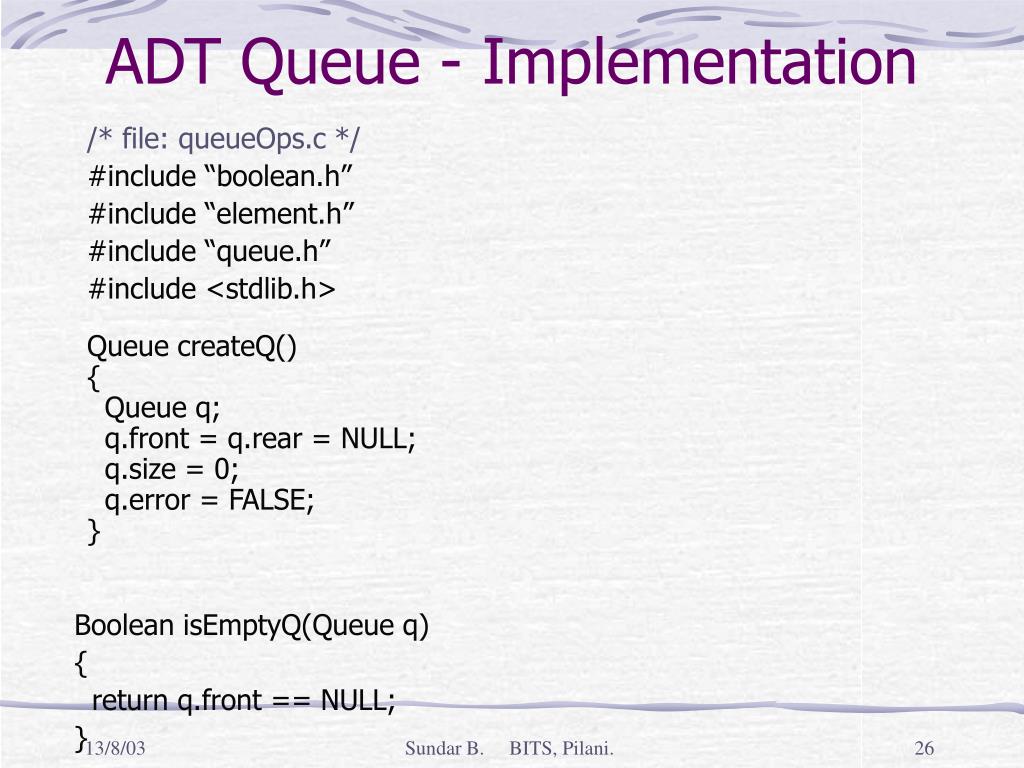 ADT Queue - Implementation

/* file: queueOps.c */
#include “boolean.h”
#include “element.h”
#include “queue.h”
#include <stdlib.h>

Queue createQ()
{
Queue q;
q.front = q.rear = NULL;
q.size = 0;
q.error = FALSE;
}

Boolean isEmptyQ(Queue q)
{
return q.front == NULL;
}

13/8/03

Sundar B. BITS, Pilani.

26